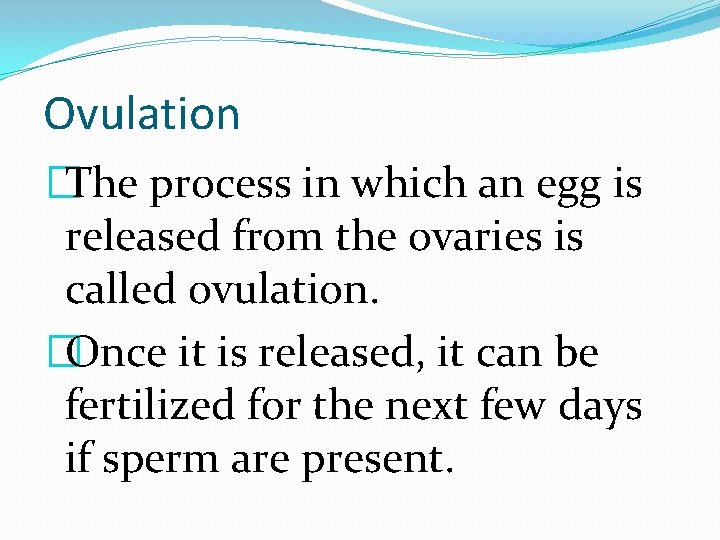 Ovulation

The process in which an egg is released from the ovaries is called ovulation.

Once it is released, it can be fertilized for the next few days if sperm are present.